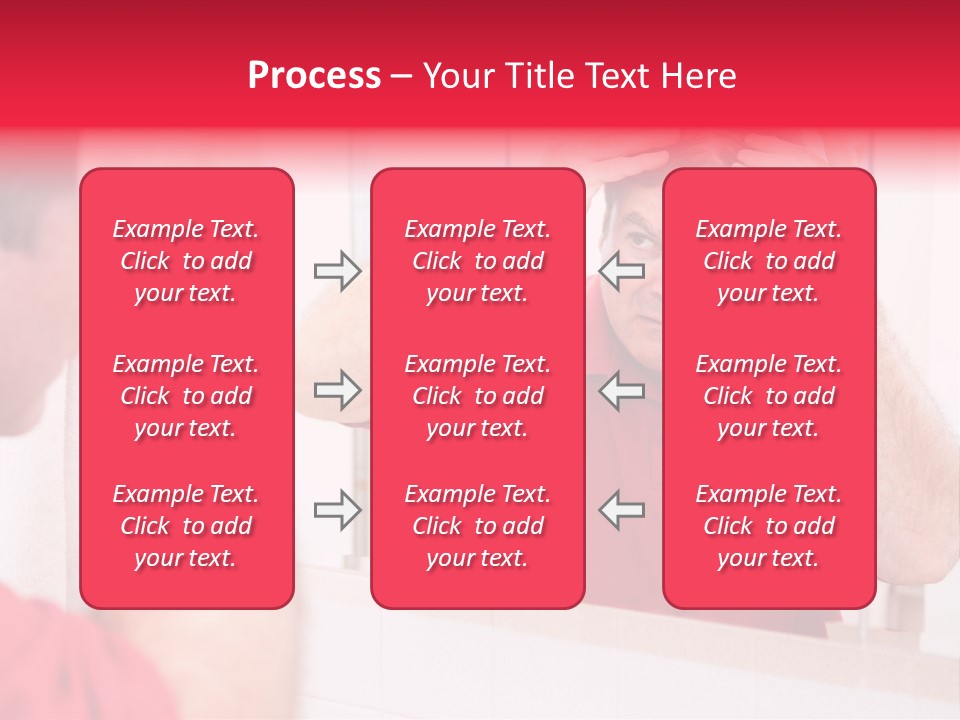 Process – Your Title Text Here

Example Text. Click to add your text.

Example Text. Click to add your text.

Example Text. Click to add your text.

Example Text. Click to add your text.

Example Text. Click to add your text.

Example Text. Click to add your text.

Example Text. Click to add your text.

Example Text. Click to add your text.

Example Text. Click to add your text.